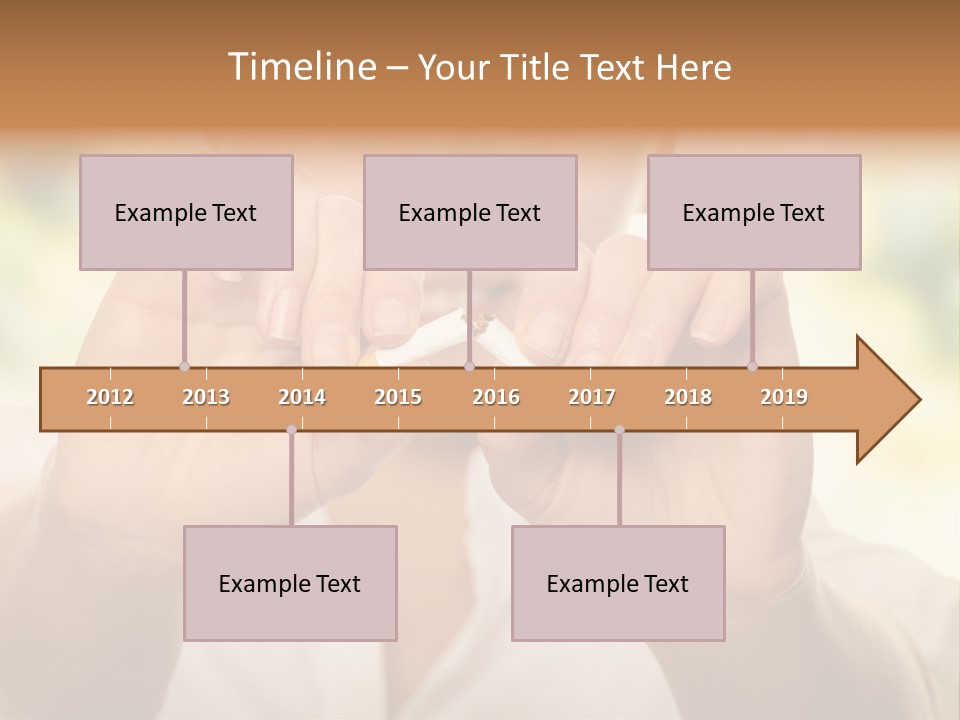 Timeline – Your Title Text Here

Example Text

Example Text

Example Text

2012 2013 2014 2015 2016 2017 2018 2019

Example Text

Example Text